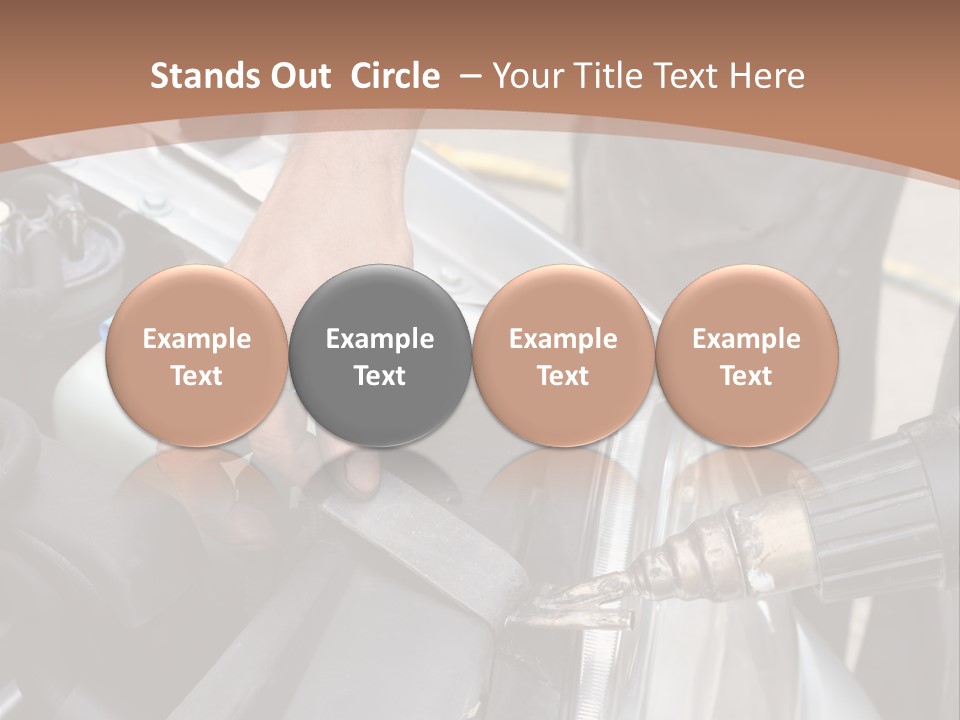 Stands Out Circle – Your Title Text Here

Example Text

Example Text

Example Text

Example Text